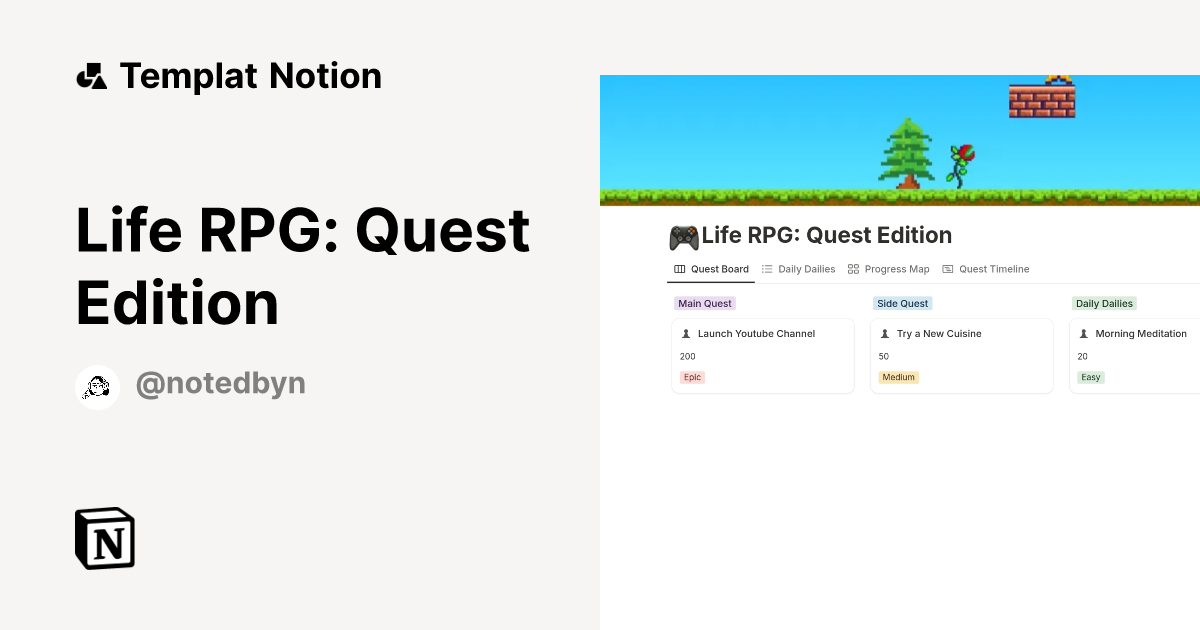 Templat Notion

Life RPG: Quest Edition

@notedbyn

N

🎮Life RPG: Quest Edition

Quest Board Daily Dailies Progress Map Quest Timeline

Main Quest
Launch Youtube Channel
200
Epic

Side Quest
Try a New Cuisine
50
Medium

Daily Dailies
Morning Meditation
20
Easy